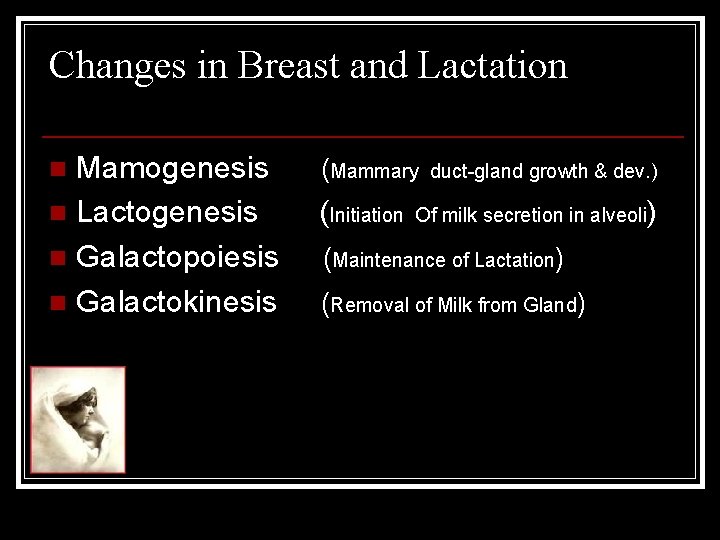 Changes in Breast and Lactation

- Mamogenesis (Mammary duct-gland growth & dev.)
- Lactogenesis (Initiation Of milk secretion in alveoli)
- Galactopoiesis (Maintenance of Lactation)
- Galactokinesis (Removal of Milk from Gland)